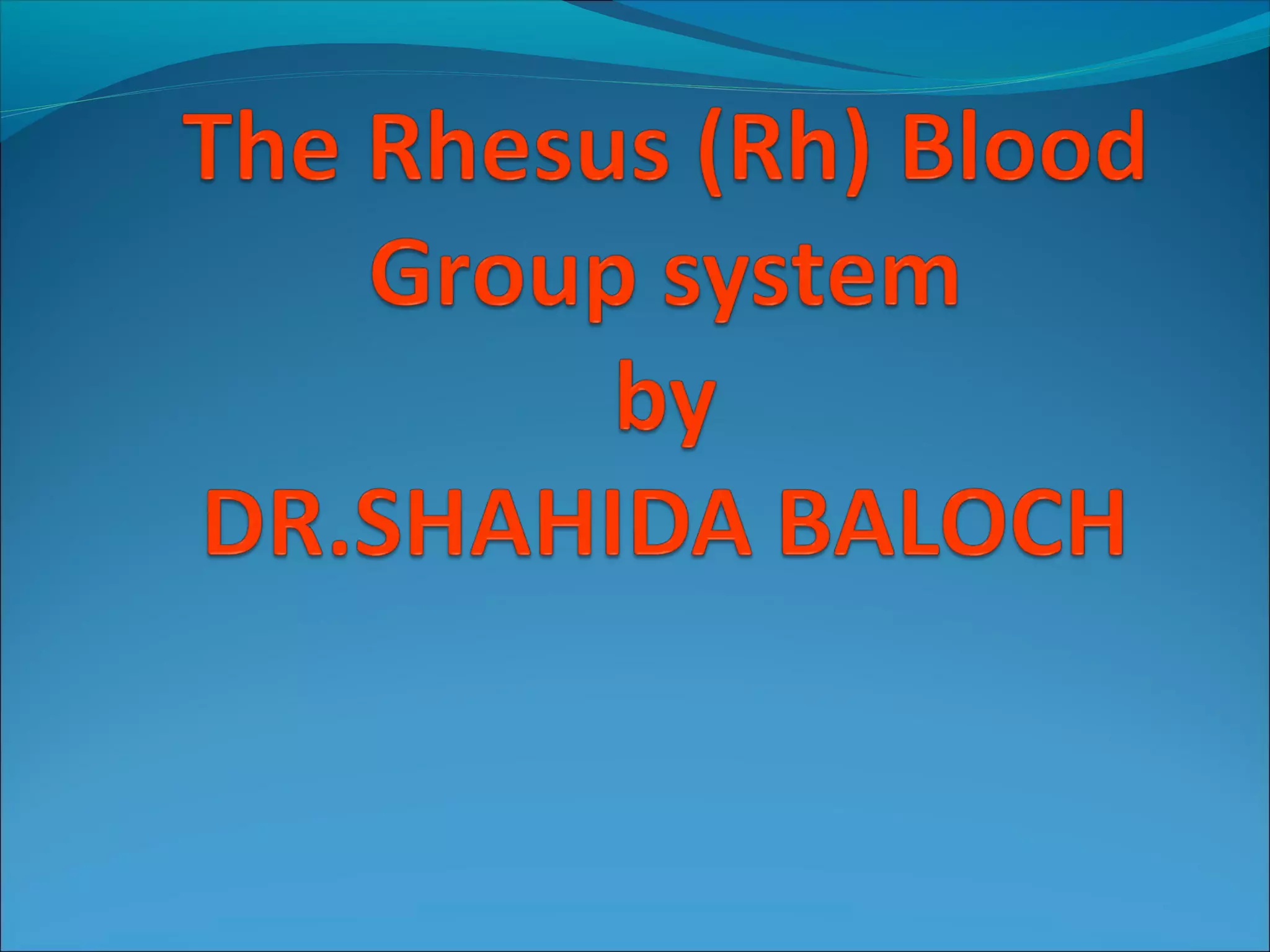 The Rhesus (Rh) Blood Group system
by
DR.SHAHIDA BALOCH